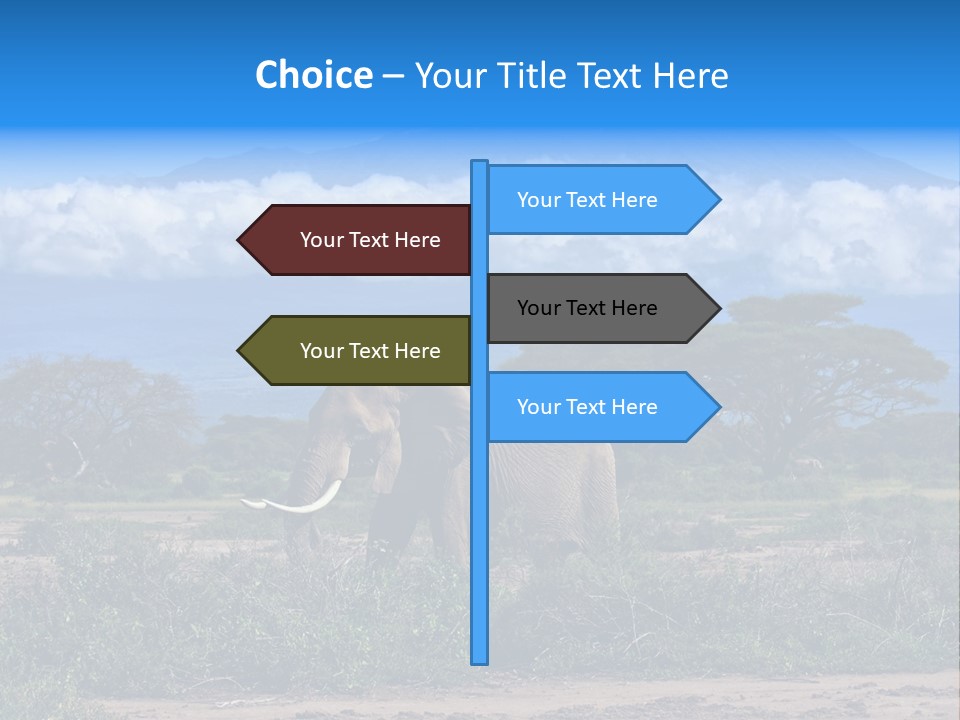 Choice – Your Title Text Here

Your Text Here

Your Text Here

Your Text Here

Your Text Here

Your Text Here